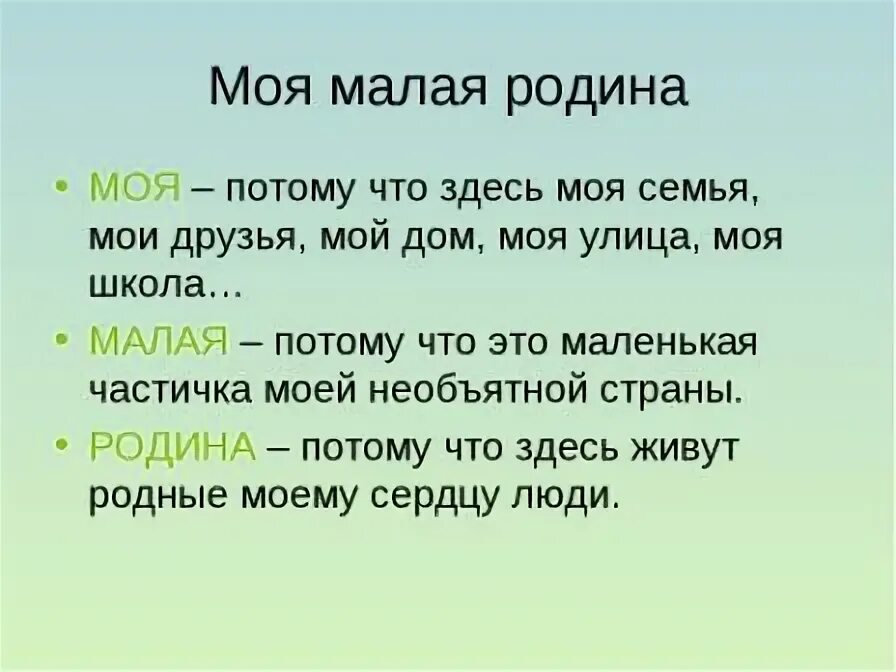 Моя малая родина

• МОЯ – потому что здесь моя семья, мои друзья, мой дом, моя улица, моя школа…

• МАЛАЯ – потому что это маленькая частичка моей необъятной страны.

• РОДИНА – потому что здесь живут родные моему сердцу люди.